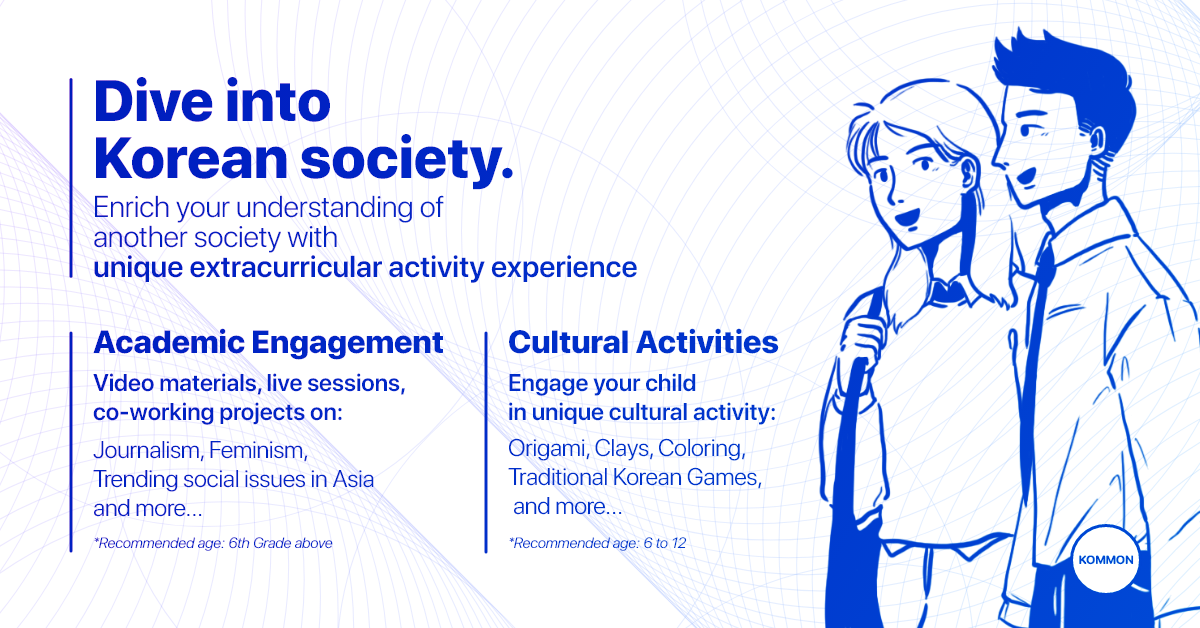 Dive into Korean society.

Enrich your understanding of another society with unique extracurricular activity experience

Academic Engagement

Video materials, live sessions, co-working projects on:

Journalism, Feminism, Trending social issues in Asia and more...

*Recommended age: 6th Grade above

Cultural Activities

Engage your child in unique cultural activity:

Origami, Clays, Coloring, Traditional Korean Games, and more...

*Recommended age: 6 to 12

KOMMON